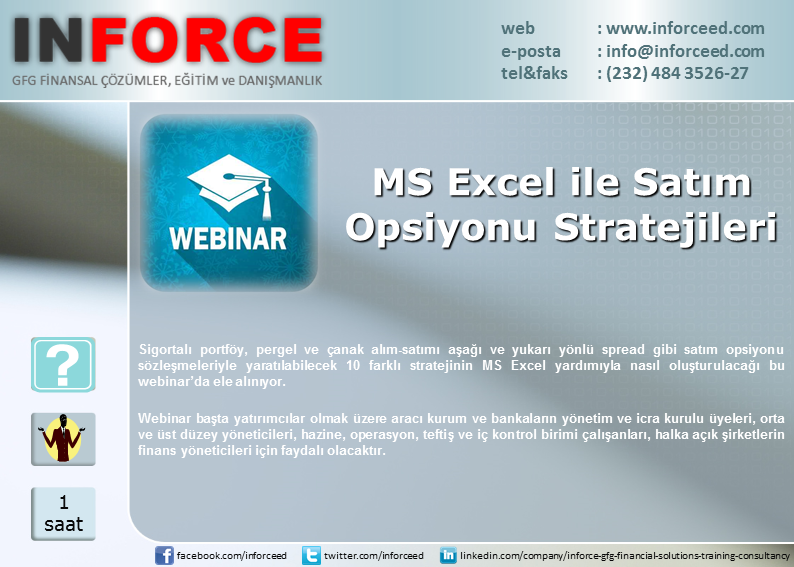 INFORCE
GFG FİNANSAL ÇÖZÜMLER, EĞİTİM ve DANIŞMANLIK

web : www.inforceed.com
e-posta : info@inforceed.com
tel&faks : (232) 484 3526-27

WEBINAR

MS Excel ile Satım Opsiyonu Stratejileri

?

Sigortalı portföy, pergel ve çanak alım-satımı aşağı ve yukarı yönlü spread gibi satım opsiyonu sözleşmeleriyle yaratılabilecek 10 farklı stratejinin MS Excel yardımıyla nasıl oluşturulacağı bu webinar'da ele alınıyor.

Webinar başta yatırımcılar olmak üzere aracı kurum ve bankaların yönetim ve icra kurulu üyeleri, orta ve üst düzey yöneticileri, hazine, operasyon, teftiş ve iç kontrol birimi çalışanları, halka açık şirketlerin finans yöneticileri için faydalı olacaktır.

1 saat

facebook.com/inforceed twitter.com/inforceed linkedin.com/company/inforce-gfg-financial-solutions-training-consultancy